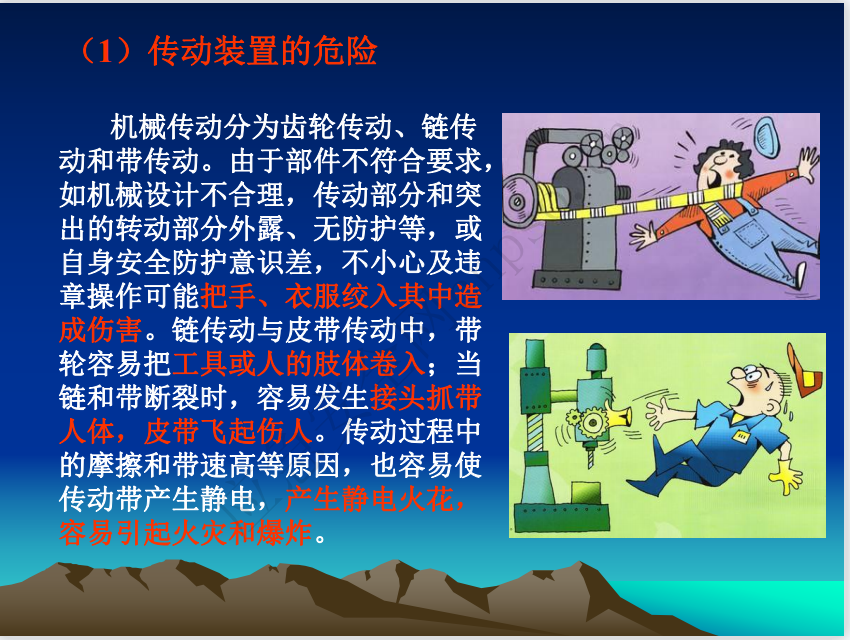 （1）传动装置的危险

机械传动分为齿轮传动、链传动和带传动。由于部件不符合要求，如机械设计不合理，传动部分和突出的转动部分外露、无防护等，或自身安全防护意识差，不小心及违章操作可能把手、衣服绞入其中造成伤害。链传动与皮带传动中，带轮容易把工具或人的肢体卷入；当链和带断裂时，容易发生接头抓带人体，皮带飞起伤人。传动过程中的摩擦和带速高等原因，也容易使传动带产生静电，产生静电火花，容易引起火灾和爆炸。